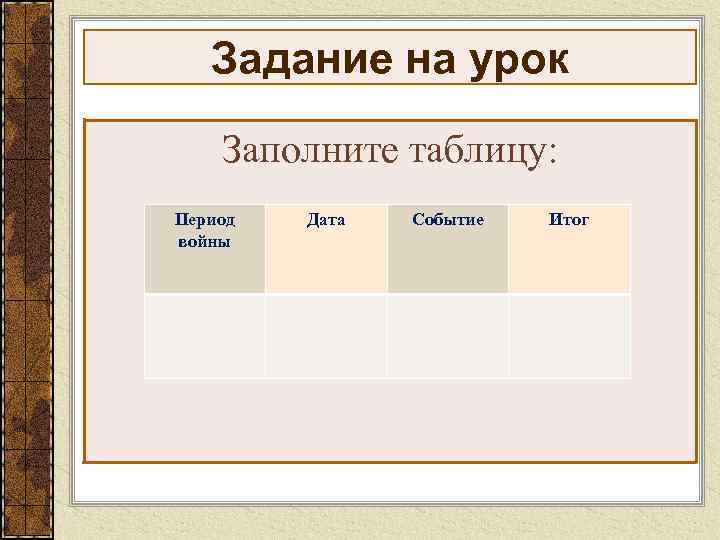 Задание на урок

Заполните таблицу:

| Период войны | Дата | Событие | Итог |
|---|---|---|---|
| | | | |